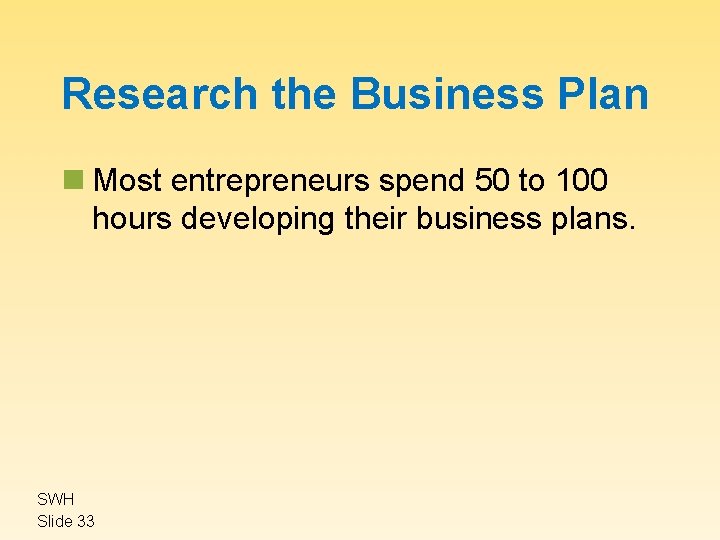 Research the Business Plan

Most entrepreneurs spend 50 to 100 hours developing their business plans.

SWH
Slide 33